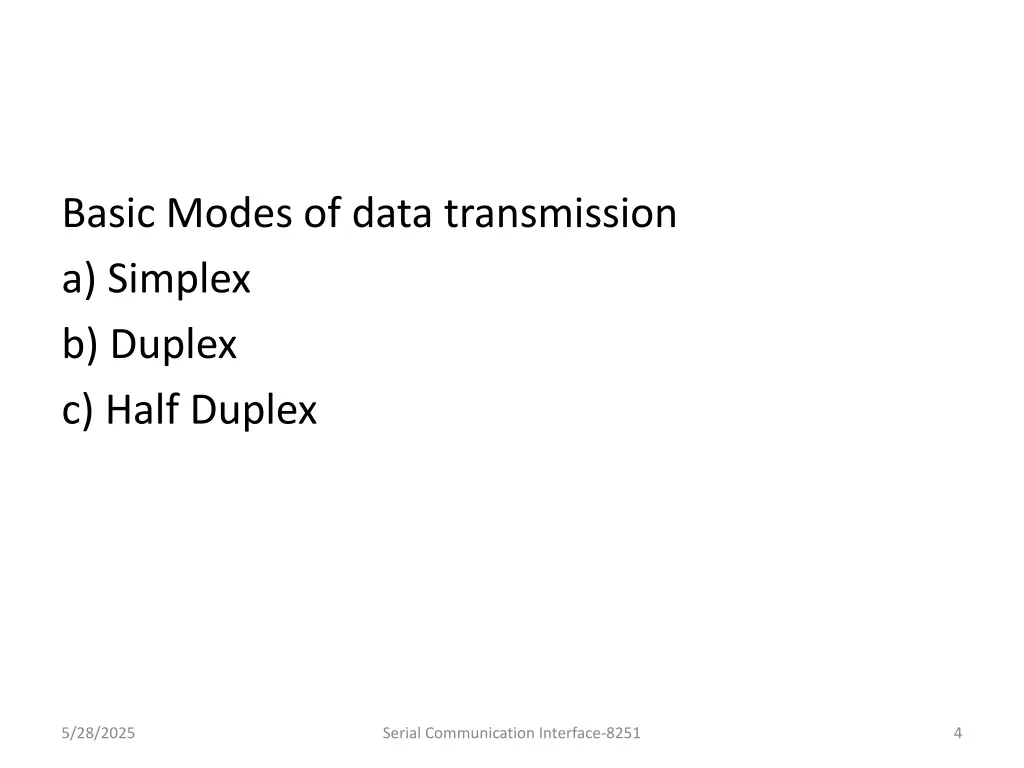 Basic Modes of data transmission
a) Simplex
b) Duplex
c) Half Duplex

5/28/2025
Serial Communication Interface-8251
4